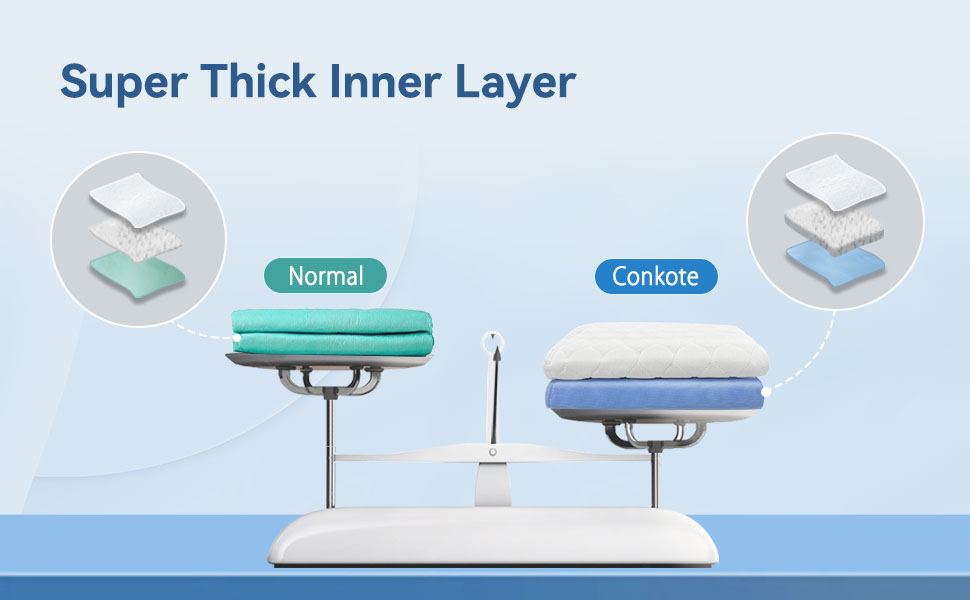 Super Thick Inner Layer

Normal

Conkote